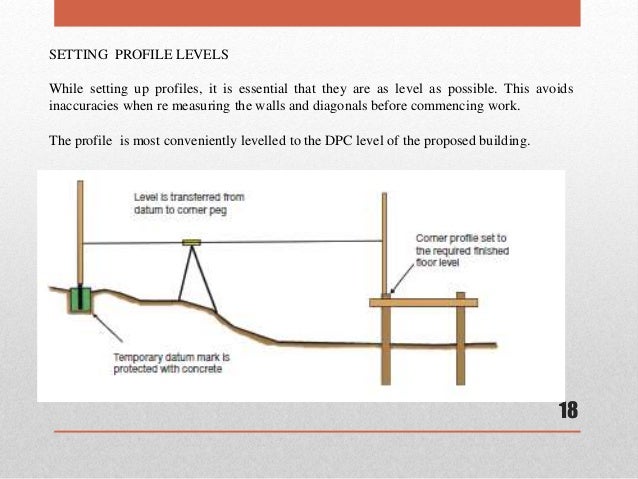 SETTING PROFILE LEVELS

While setting up profiles, it is essential that they are as level as possible. This avoids inaccuracies when re measuring the walls and diagonals before commencing work.

The profile is most conveniently levelled to the DPC level of the proposed building.

Level is transferred from datum to corner peg

Corner profile set to the required finished floor level

Temporary datum mark is protected with concrete

18